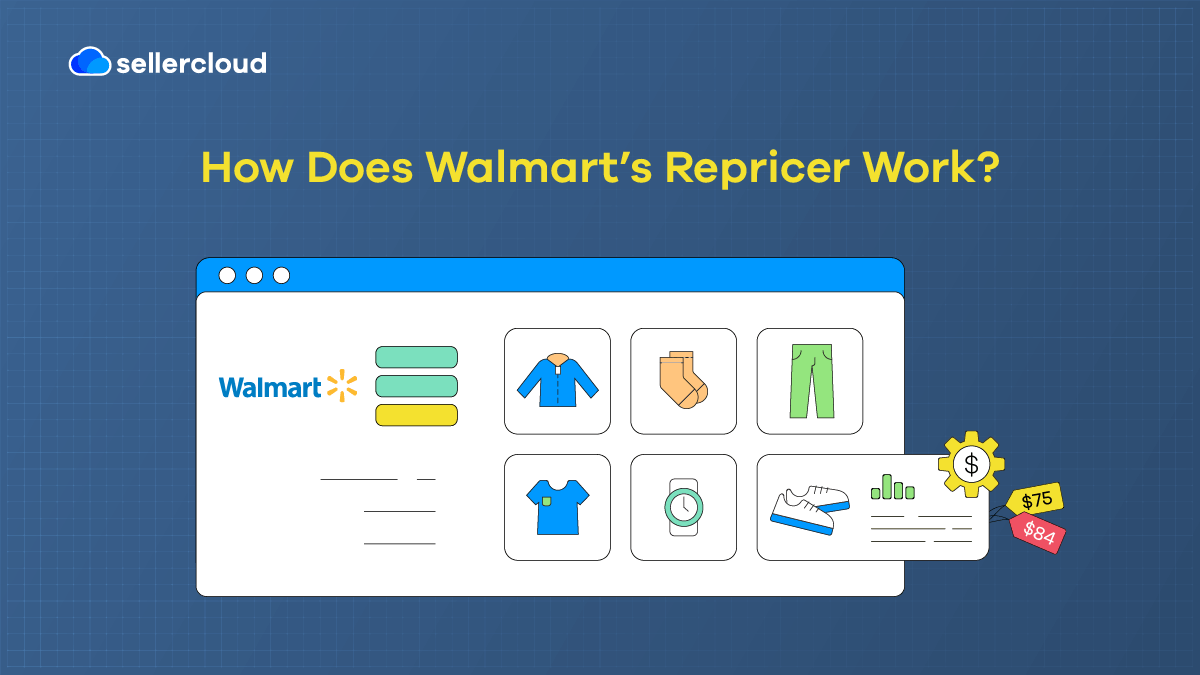 sellercloud

How Does Walmart's Repricer Work?

Walmart

$

$75

$84